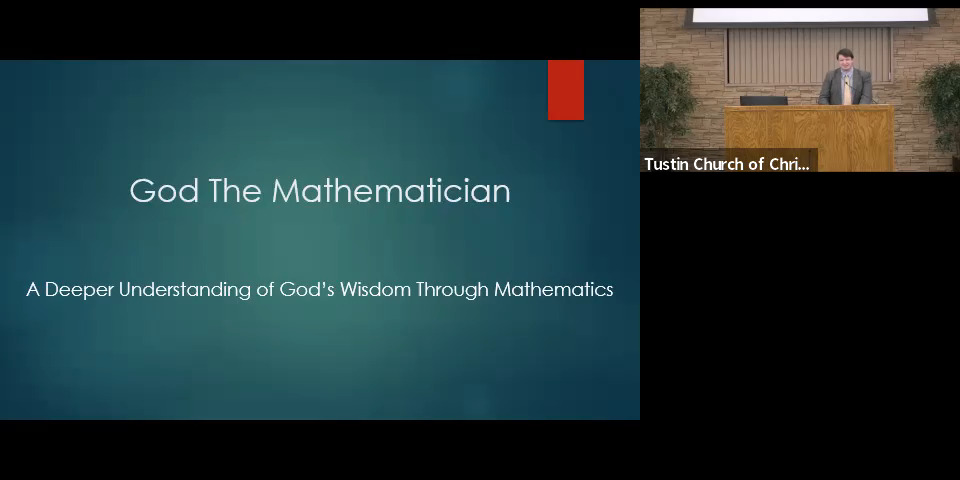 God The Mathematician

A Deeper Understanding of God's Wisdom Through Mathematics

Tustin Church of Chri...